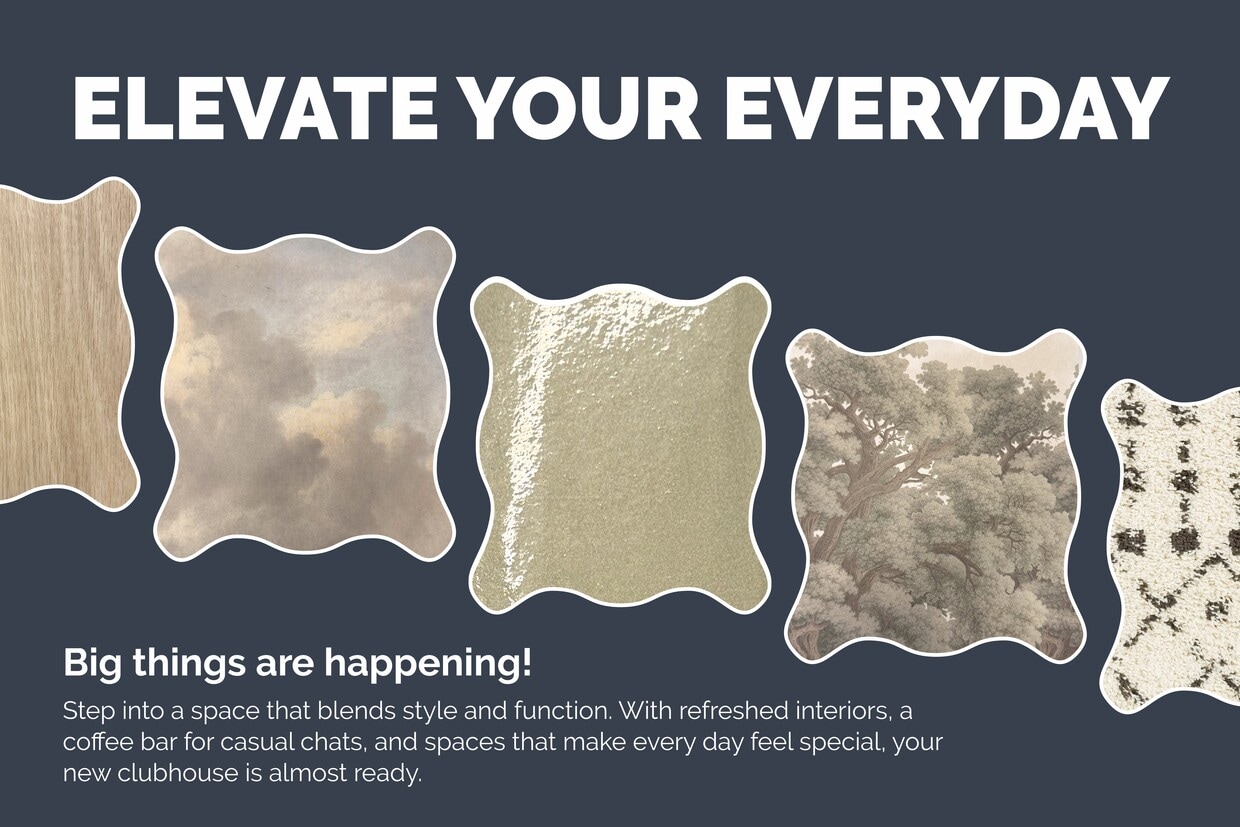 ELEVATE YOUR EVERYDAY

Big things are happening!

Step into a space that blends style and function. With refreshed interiors, a coffee bar for casual chats, and spaces that make every day feel special, your new clubhouse is almost ready.